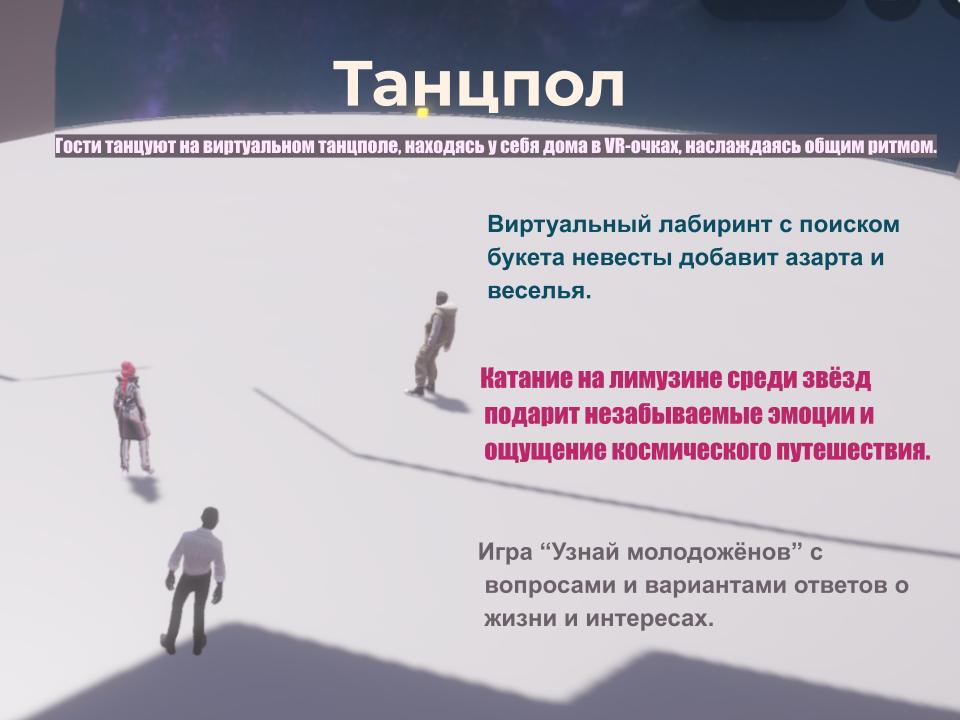 Танцпол

Гости танцуют на виртуальном танцполе, находясь у себя дома в VR-очках, наслаждаясь общим ритмом.

Виртуальный лабиринт с поиском букета невесты добавит азарта и веселья.

Катание на лимузине среди звёзд подарит незабываемые эмоции и ощущение космического путешествия.

Игра “Узнай молодожёнов” с вопросами и вариантами ответов о жизни и интересах.